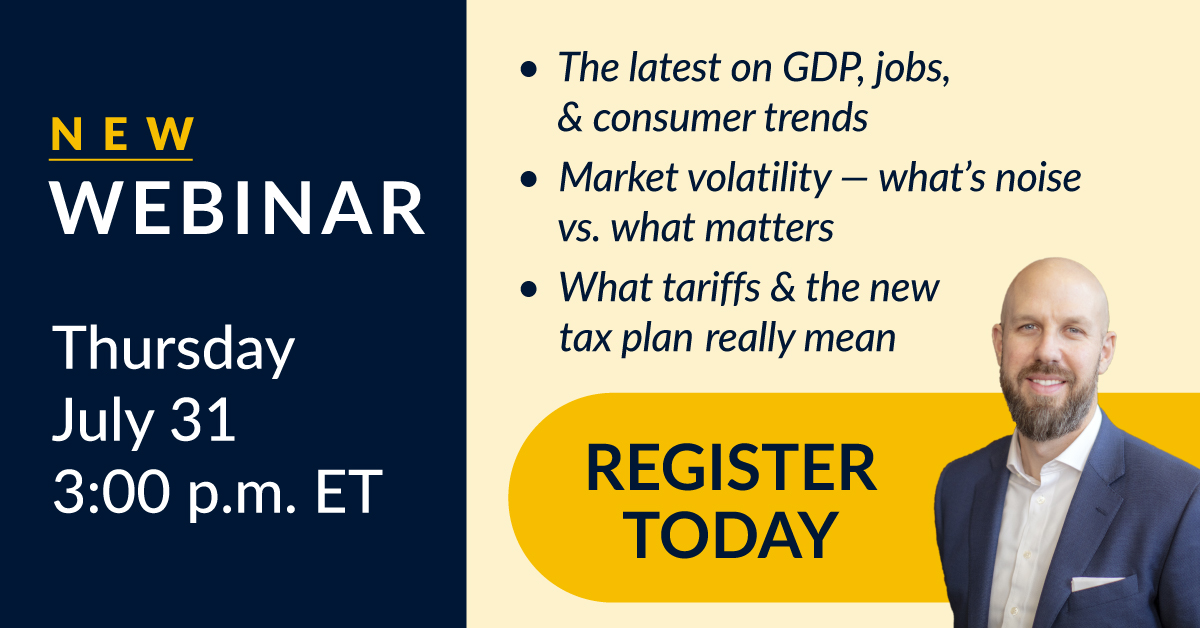 NEW
WEBINAR

Thursday
July 31
3:00 p.m. ET

• The latest on GDP, jobs, & consumer trends
• Market volatility — what's noise vs. what matters
• What tariffs & the new tax plan really mean

REGISTER TODAY